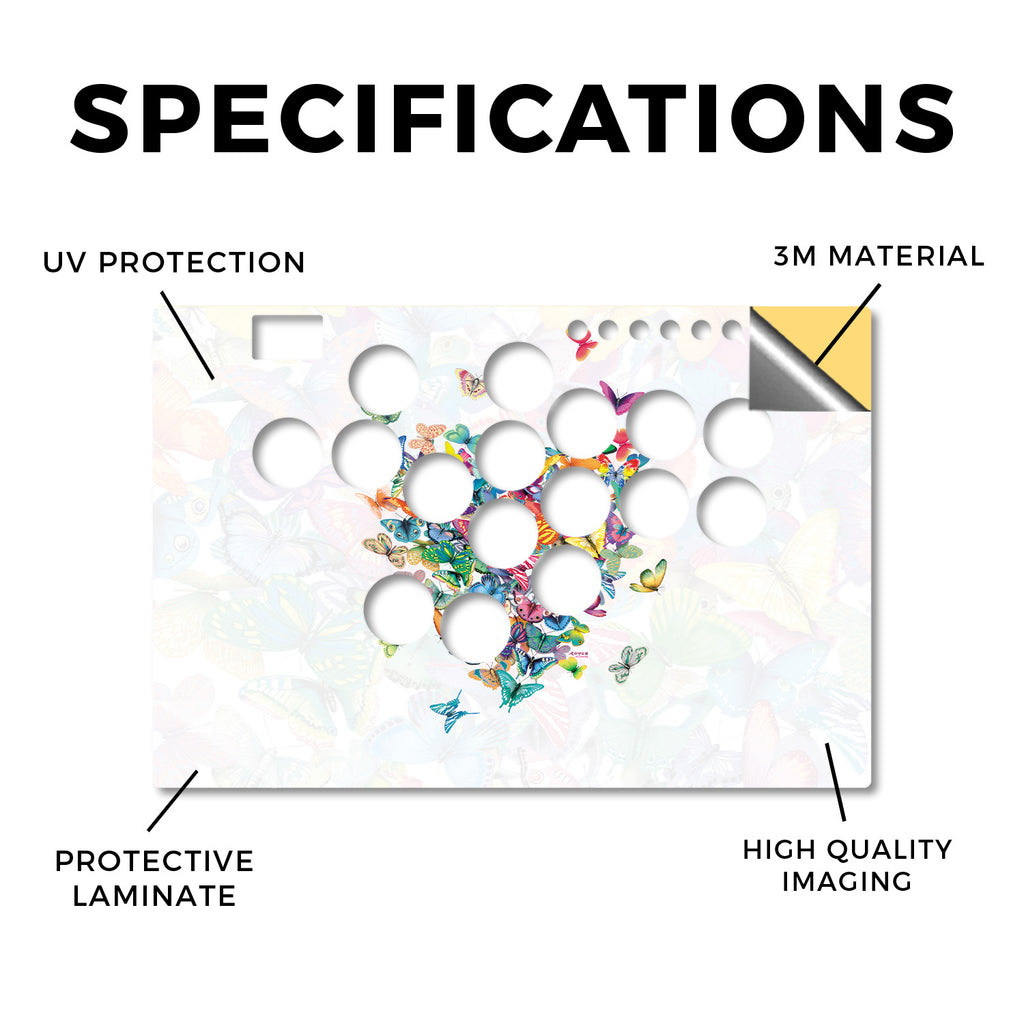 SPECIFICATIONS

UV PROTECTION

3M MATERIAL

PROTECTIVE LAMINATE

HIGH QUALITY IMAGING